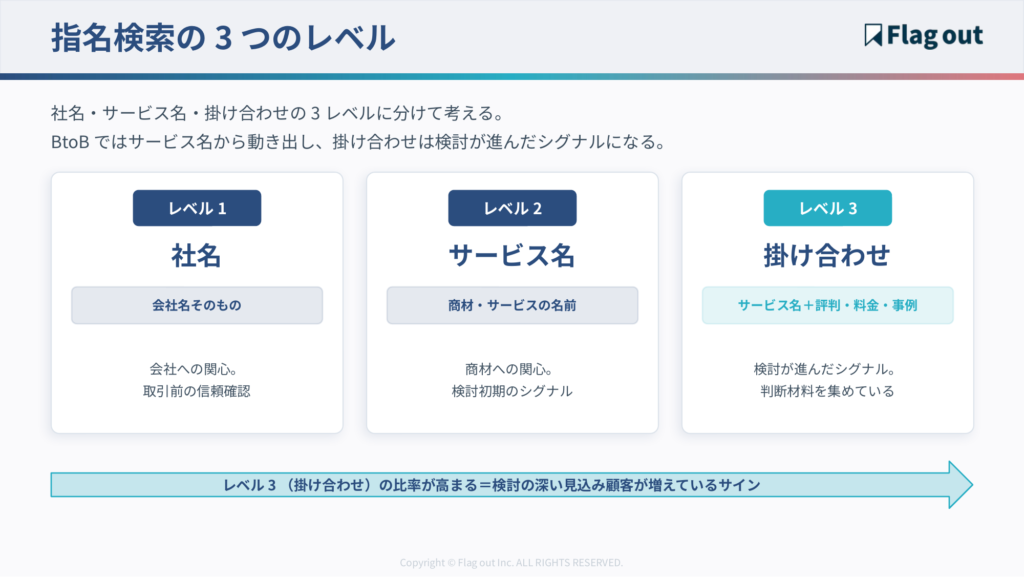 指名検索の 3 つのレベル

Flag out

社名・サービス名・掛け合わせの 3 レベルに分けて考える。
BtoB ではサービス名から動き出し、掛け合わせは検討が進んだシグナルになる。

レベル 1

社名

会社名そのもの

会社への関心。
取引前の信頼確認

レベル 2

サービス名

商材・サービスの名前

商材への関心。
検討初期のシグナル

レベル 3

掛け合わせ

サービス名＋評判・料金・事例

検討が進んだシグナル。
判断材料を集めている

レベル 3 （掛け合わせ）の比率が高まる＝検討の深い見込み顧客が増えているサイン

Copyright © Flag out Inc. ALL RIGHTS RESERVED.